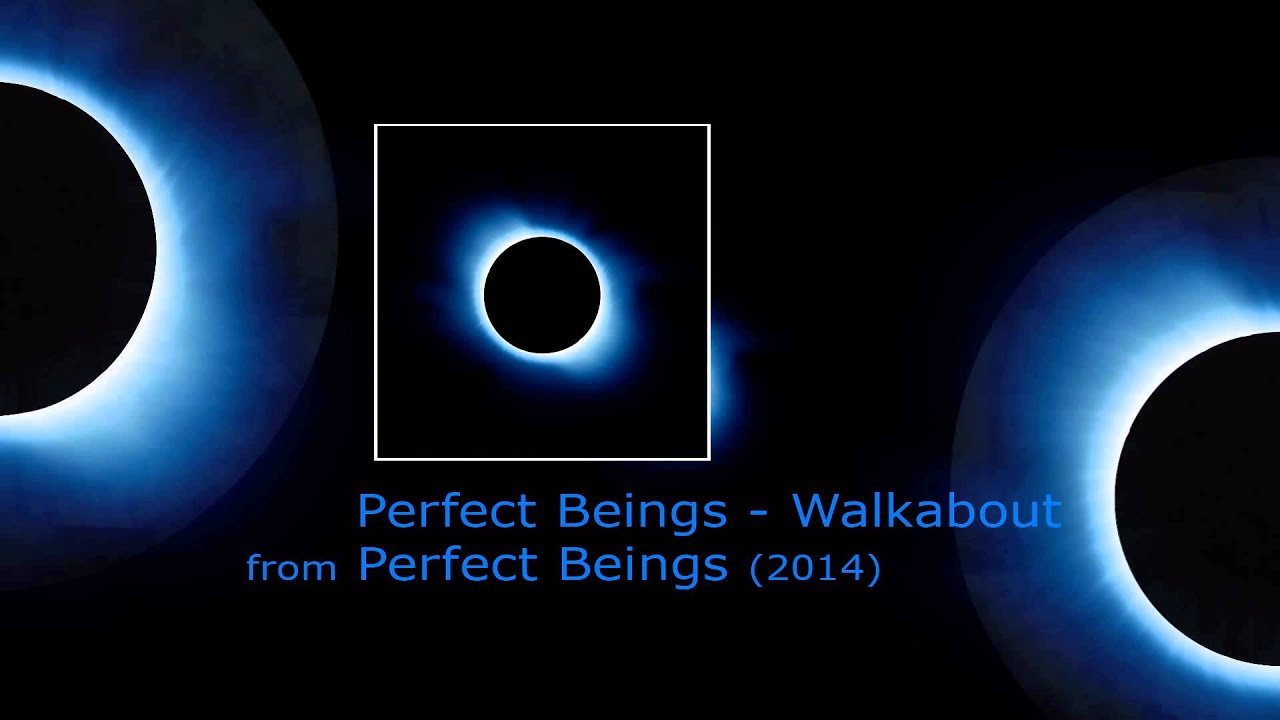 Perfect Beings - Walkabout
from Perfect Beings (2014)